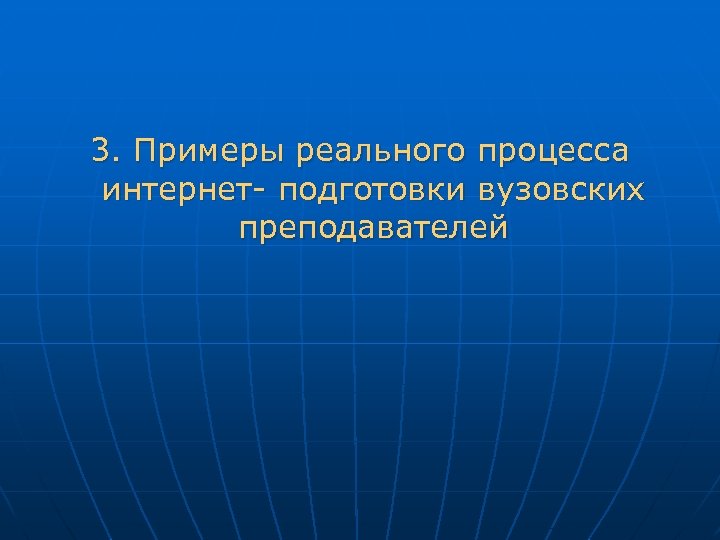 3. Примеры реального процесса интернет- подготовки вузовских преподавателей